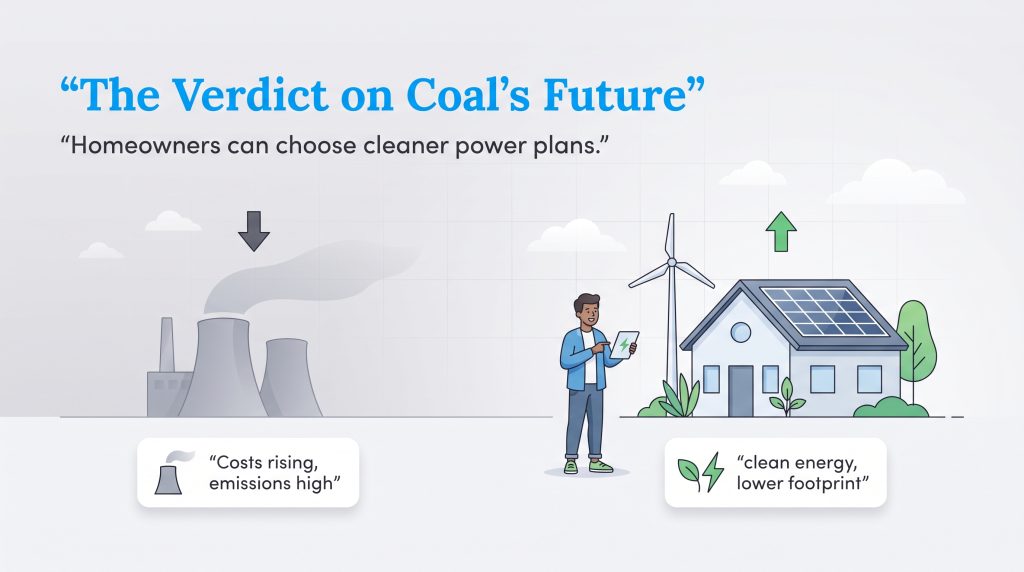 “The Verdict on Coal’s Future”

“Homeowners can choose cleaner power plans.”

“Costs rising, emissions high”

“clean energy, lower footprint”